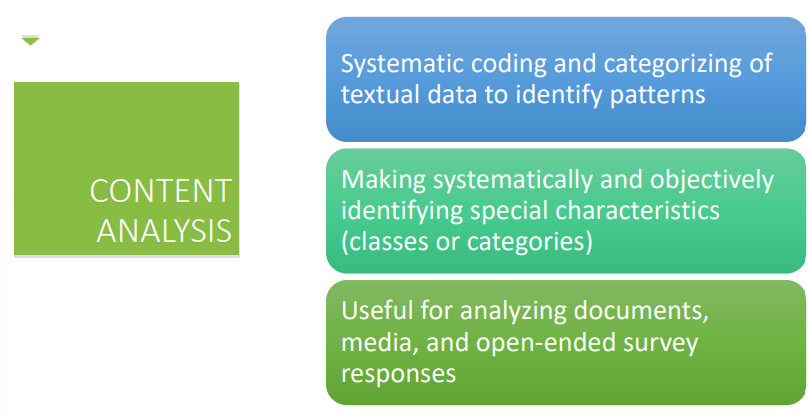 CONTENT ANALYSIS

Systematic coding and categorizing of textual data to identify patterns

Making systematically and objectively identifying special characteristics (classes or categories)

Useful for analyzing documents, media, and open-ended survey responses